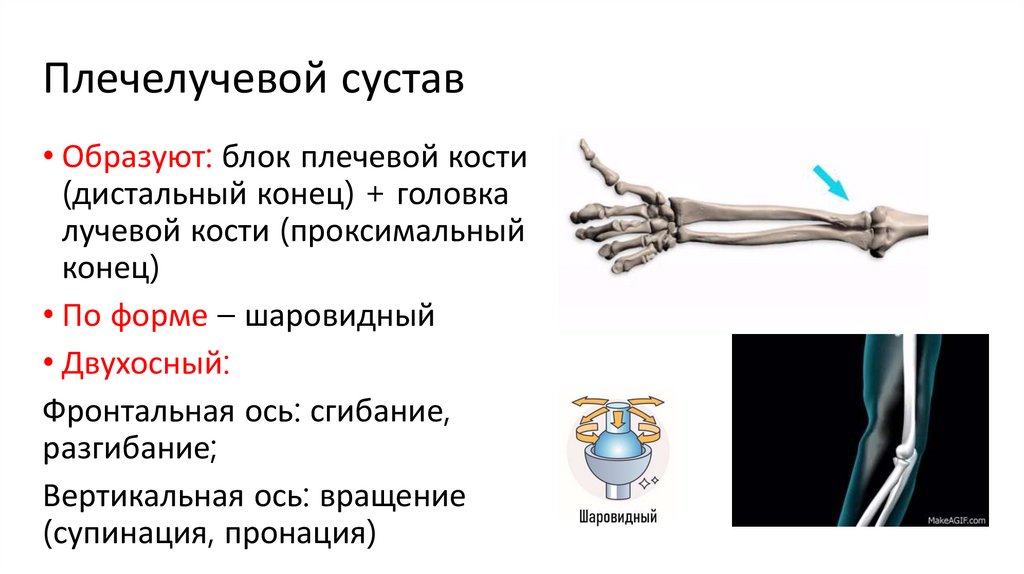 Плечелучевой сустав

• Образуют: блок плечевой кости (дистальный конец) + головка лучевой кости (проксимальный конец)

• По форме – шаровидный

• Двухосный:

Фронтальная ось: сгибание, разгибание;

Вертикальная ось: вращение (супинация, пронация)

Шаровидный

MakeAGIF.com